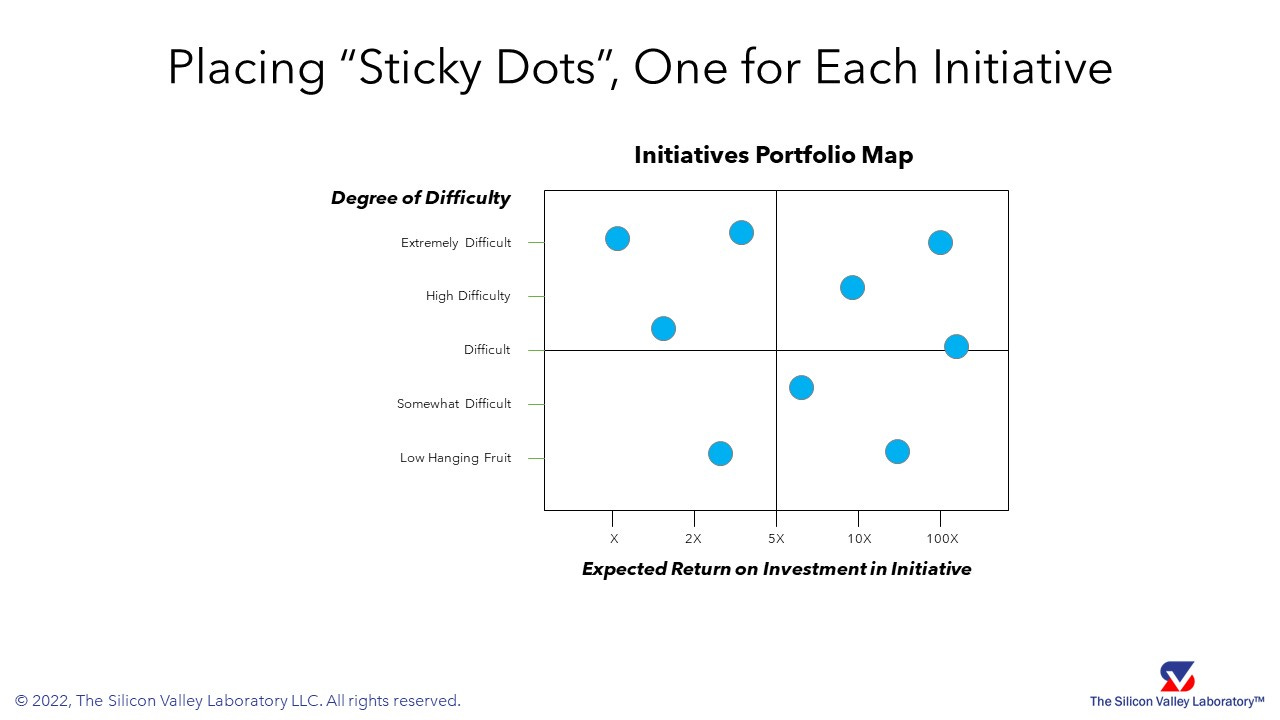 Placing “Sticky Dots”, One for Each Initiative

Initiatives Portfolio Map

Degree of Difficulty

Extremely Difficult

High Difficulty

Difficult

Somewhat Difficult

Low Hanging Fruit

X

2X

5X

10X

100X

Expected Return on Investment in Initiative

© 2022, The Silicon Valley Laboratory LLC. All rights reserved.

The Silicon Valley Laboratory™